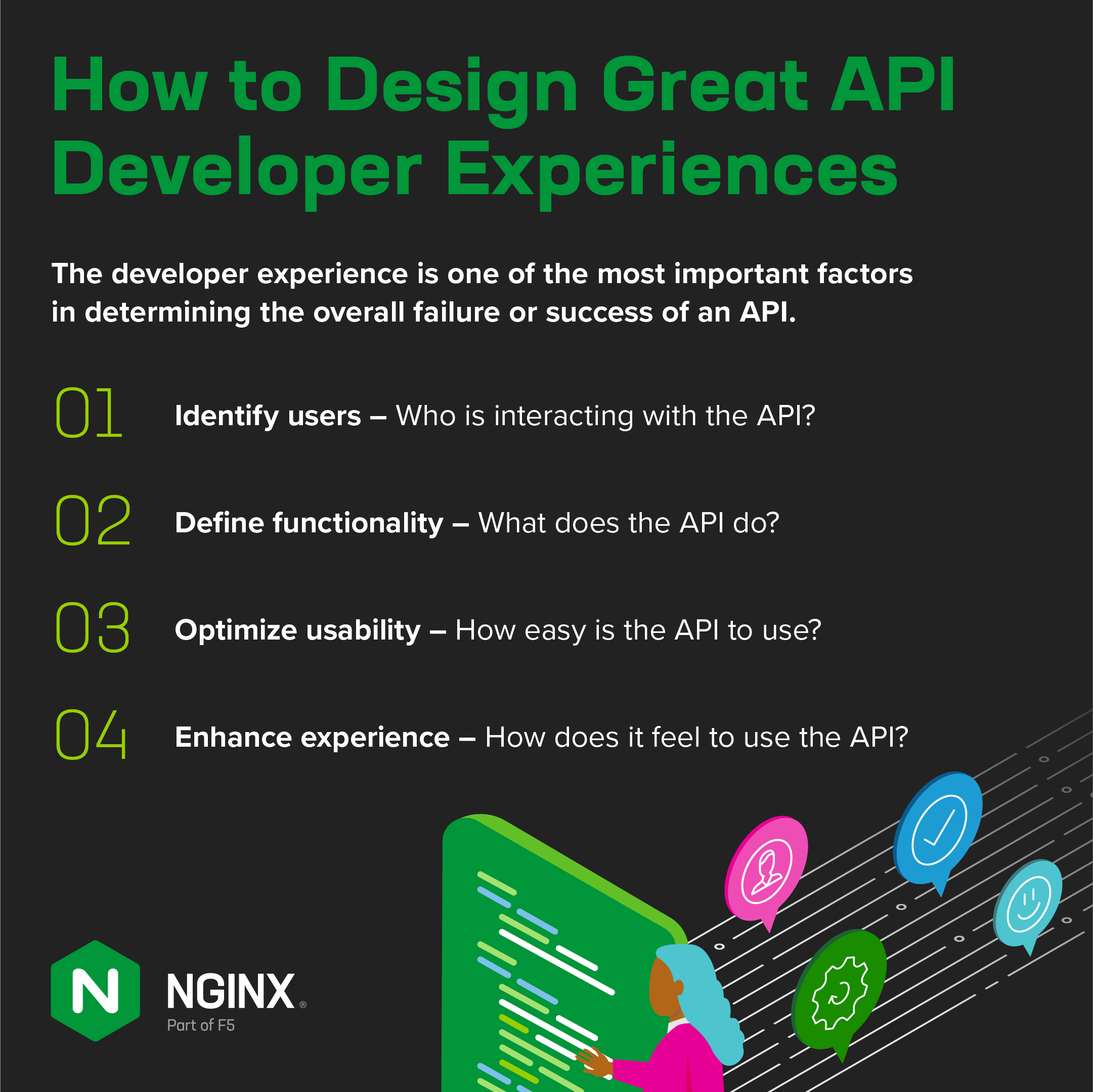 How to Design Great API Developer Experiences

The developer experience is one of the most important factors in determining the overall failure or success of an API.

01 Identify users – Who is interacting with the API?

02 Define functionality – What does the API do?

03 Optimize usability – How easy is the API to use?

04 Enhance experience – How does it feel to use the API?

N NGINX®
Part of F5